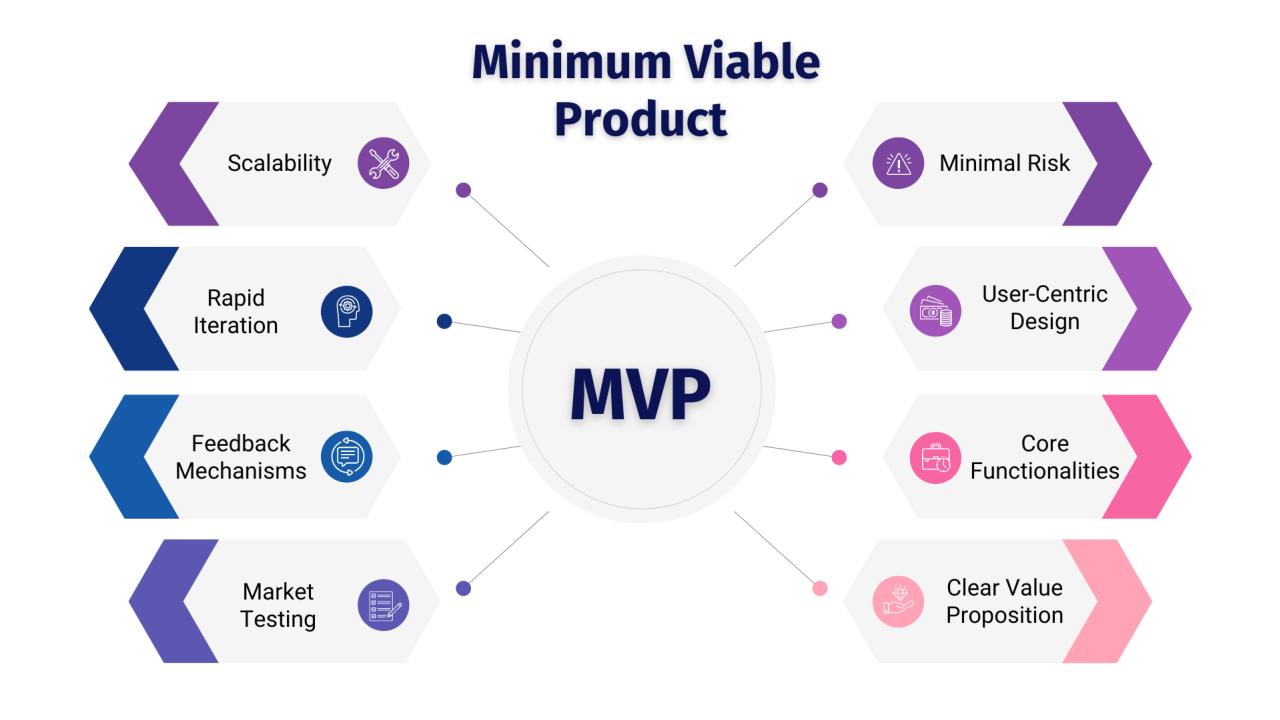 Minimum Viable Product

Scalability

Rapid Iteration

Feedback Mechanisms

Market Testing

MVP

Minimal Risk

User-Centric Design

Core Functionalities

Clear Value Proposition